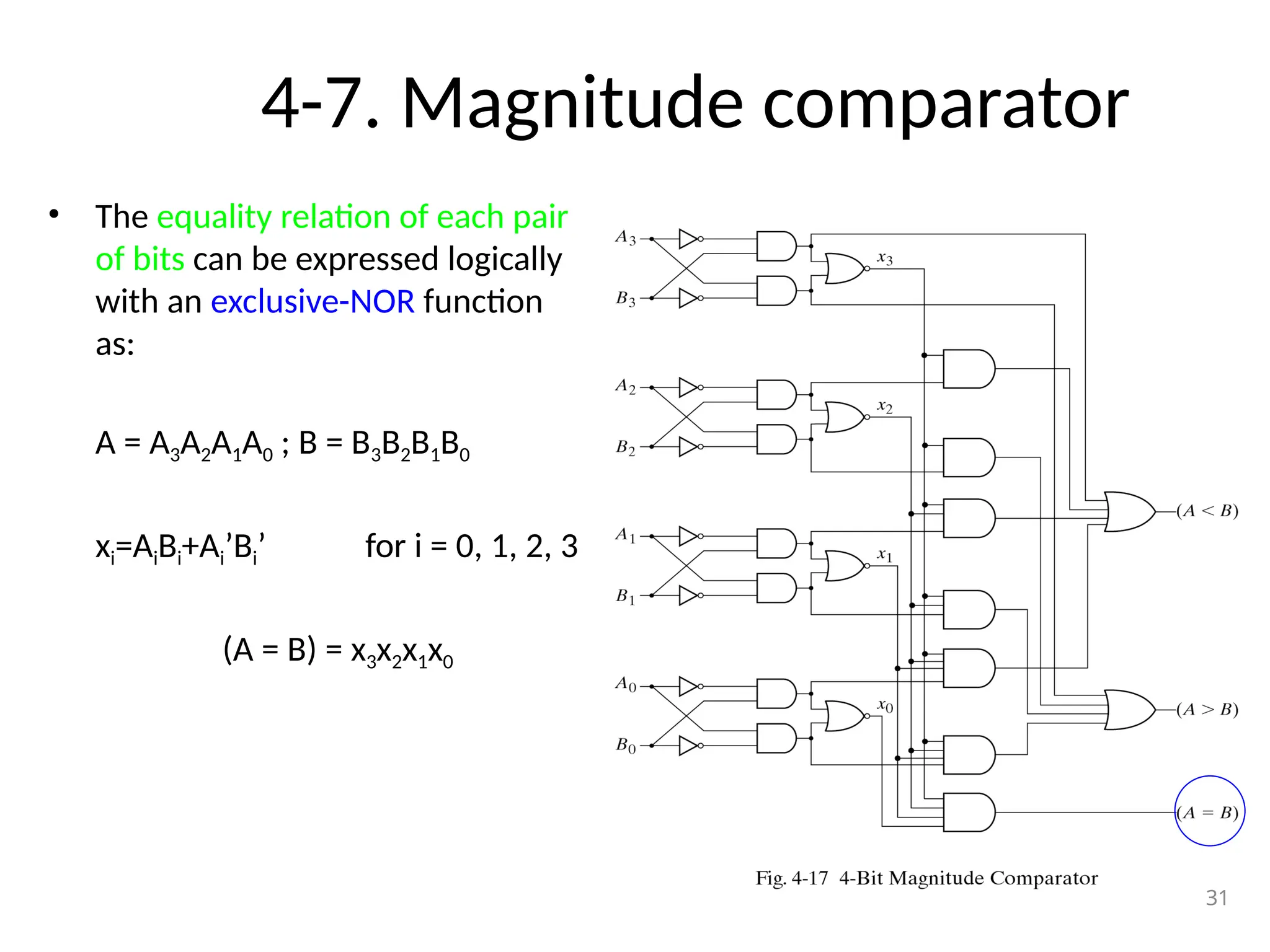 4-7. Magnitude comparator

• The equality relation of each pair of bits can be expressed logically with an exclusive-NOR function as:

$A = A_3A_2A_1A_0$ ; $B = B_3B_2B_1B_0$

$x_i=A_iB_i+A_i'B_i'$ for i = 0, 1, 2, 3

$(A = B) = x_3x_2x_1x_0$

$A_3$
$B_3$
$x_3$
$A_2$
$B_2$
$x_2$
$A_1$
$B_1$
$x_1$
$A_0$
$B_0$
$x_0$
$(A < B)$
$(A > B)$
$(A = B)$

Fig. 4-17 4-Bit Magnitude Comparator

31